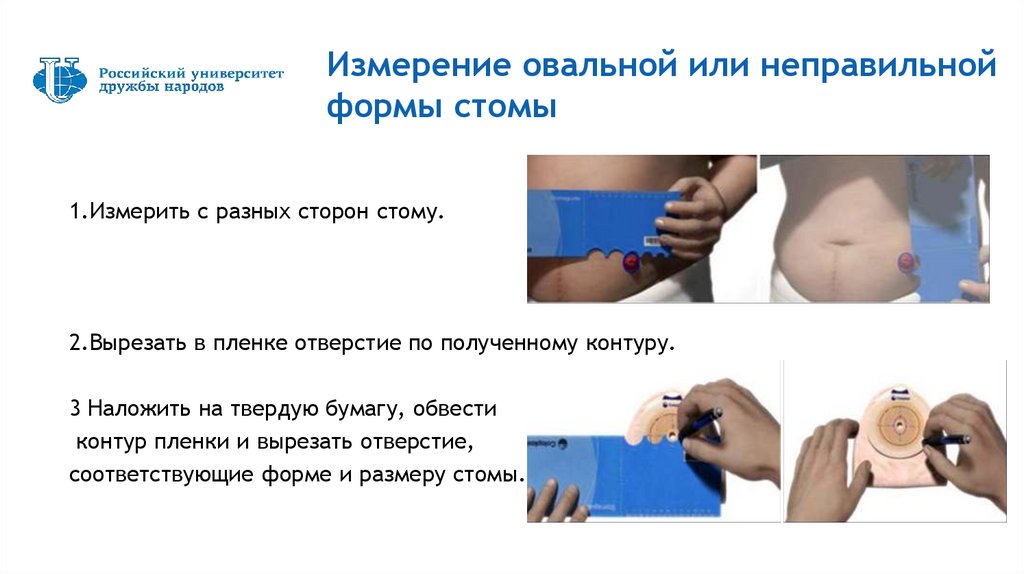 Российский университет дружбы народов

Измерение овальной или неправильной формы стомы

1.Измерить с разных сторон стому.

2.Вырезать в пленке отверстие по полученному контуру.

3 Наложить на твердую бумагу, обвести контур пленки и вырезать отверстие, соответствующие форме и размеру стомы.